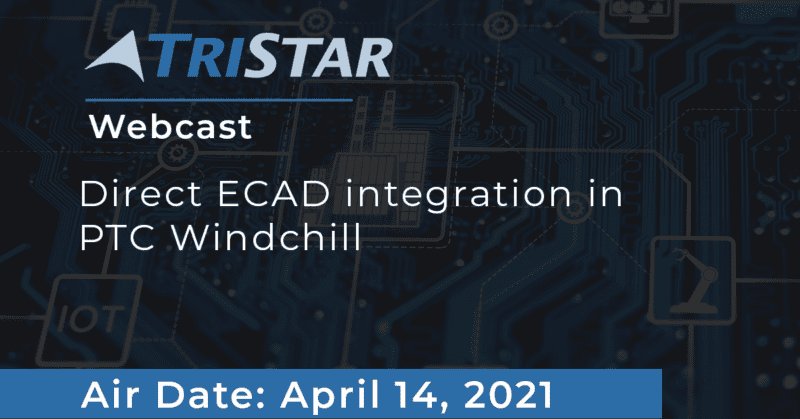 TRISTAR

Webcast

Direct ECAD integration in PTC Windchill

IOT

Air Date: April 14, 2021